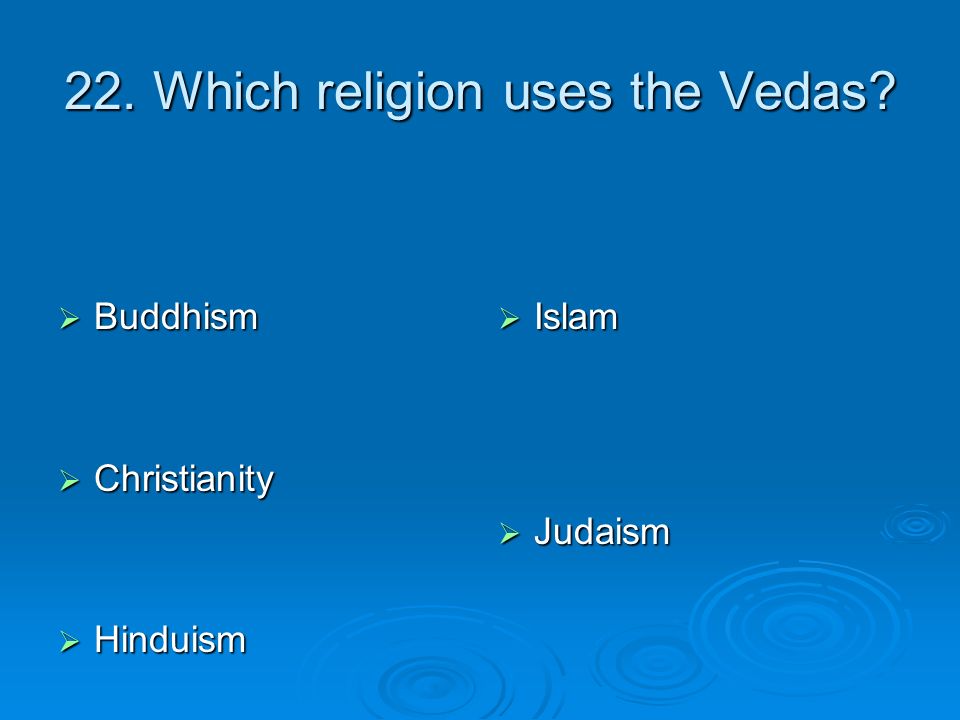 22. Which religion uses the Vedas?

➢ Buddhism

➢ Christianity

➢ Hinduism

➢ Islam

➢ Judaism